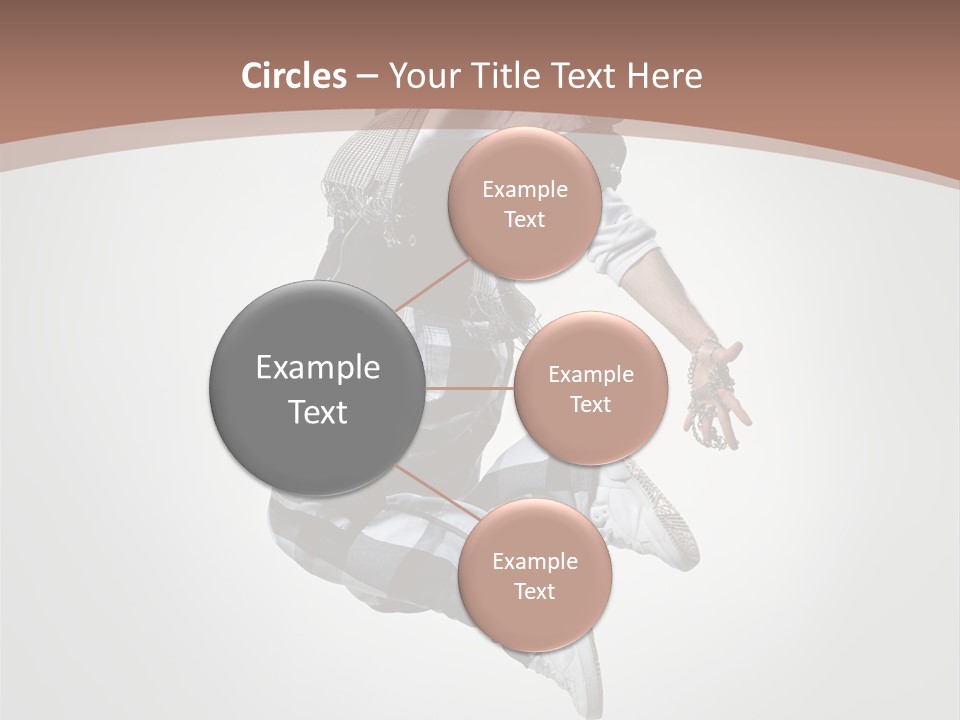 Circles – Your Title Text Here

Example Text

Example Text

Example Text

Example Text